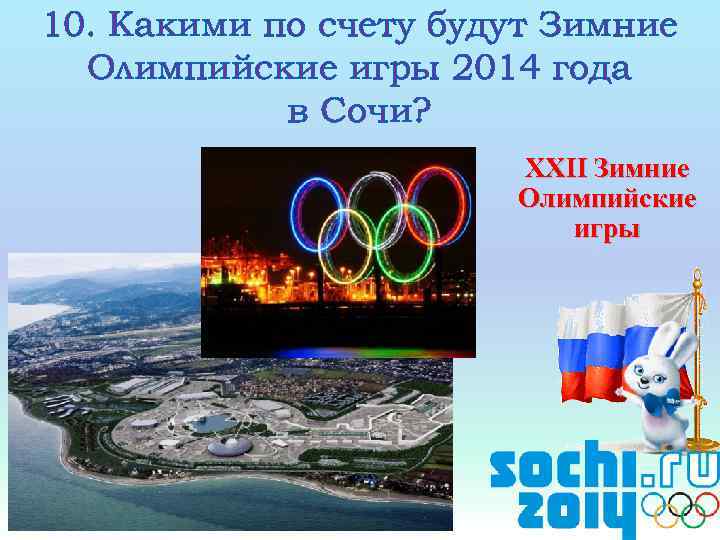 10. Какими по счету будут Зимние Олимпийские игры 2014 года в Сочи?

XXII Зимние Олимпийские игры

sochi.ru 2014